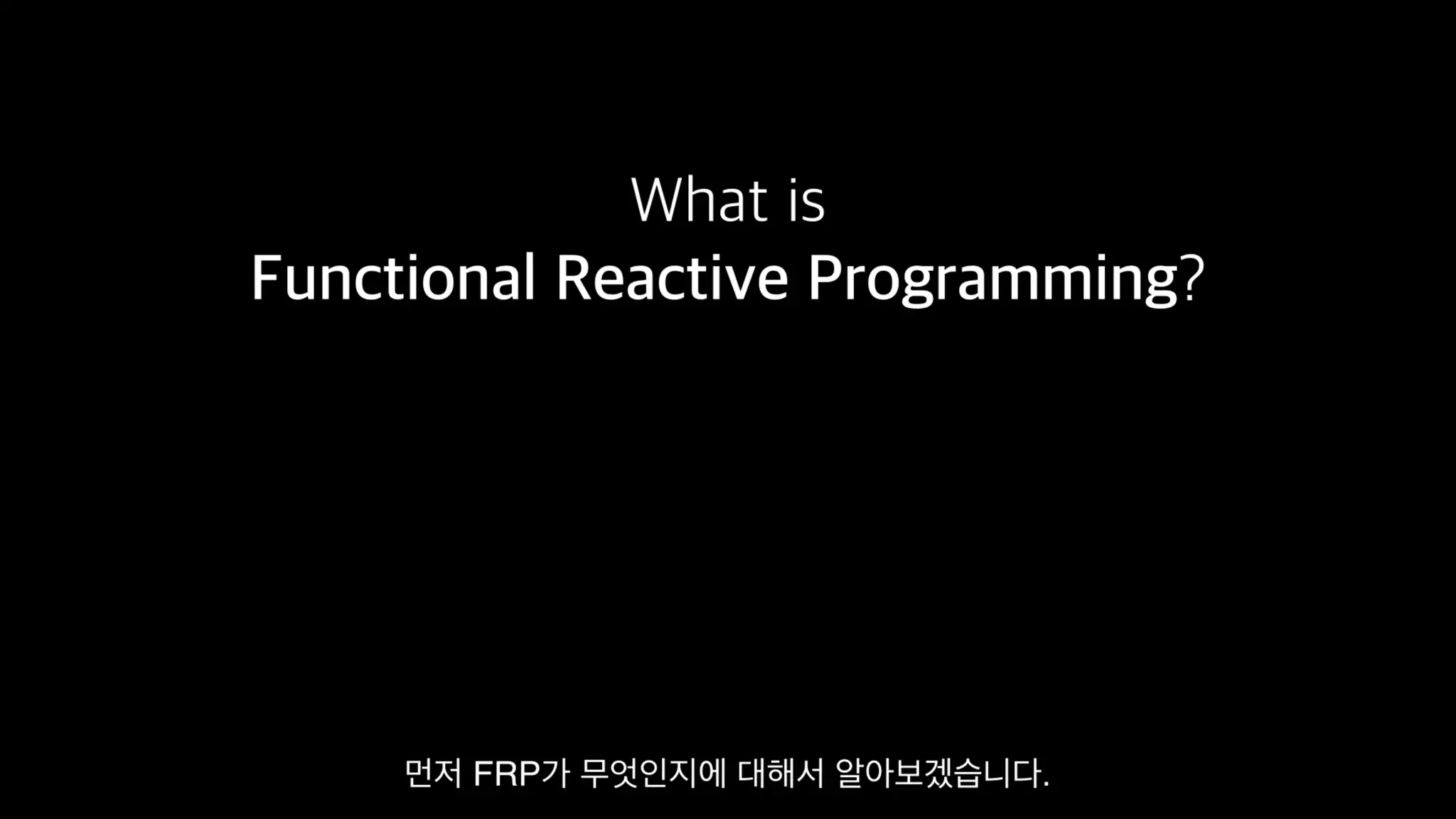 What is
Functional Reactive Programming?

먼저 FRP가 무엇인지에 대해서 알아보겠습니다.